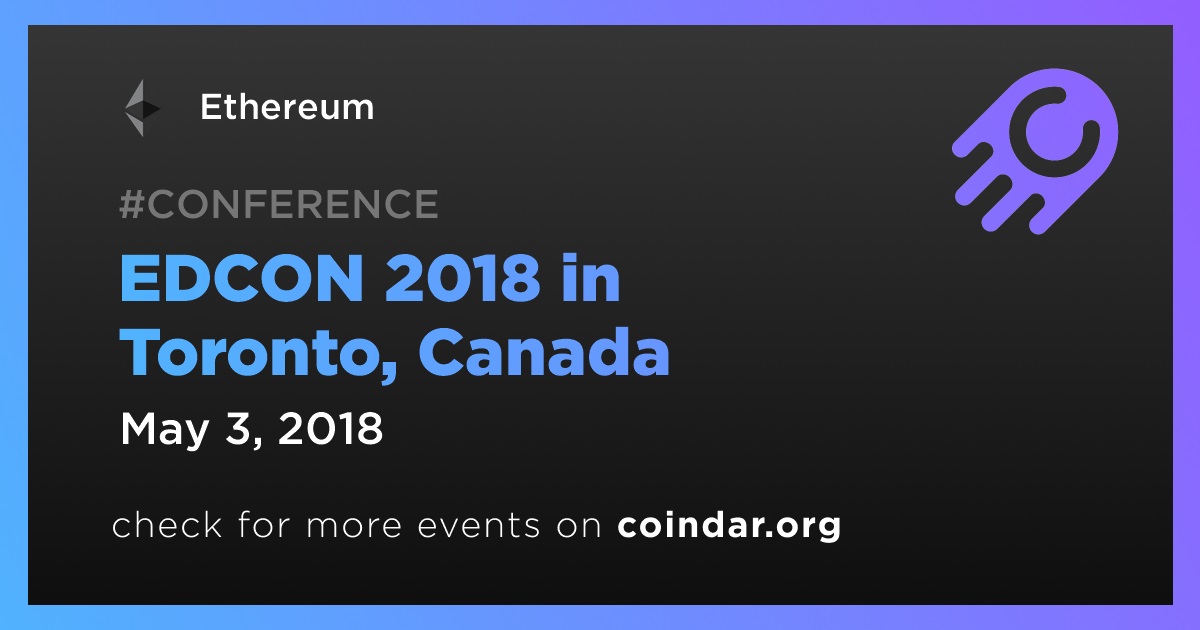 Ethereum

#CONFERENCE

EDCON 2018 in Toronto, Canada

May 3, 2018

check for more events on coindar.org